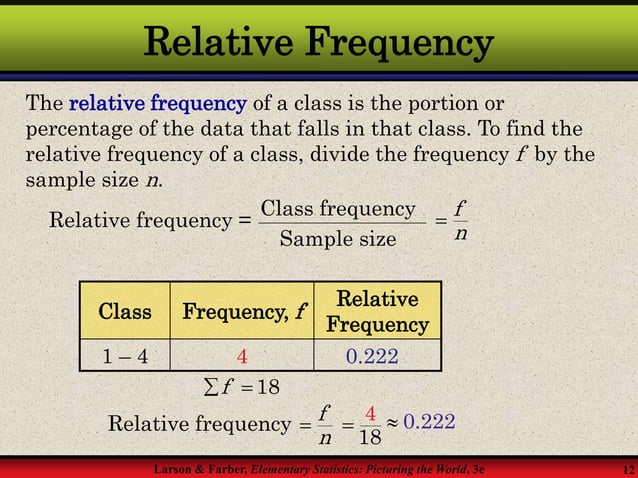 Relative Frequency

The relative frequency of a class is the portion or percentage of the data that falls in that class. To find the relative frequency of a class, divide the frequency $f$ by the sample size $n$.

Relative frequency $= \frac{\text{Class frequency}}{\text{Sample size}} = \frac{f}{n}$

| Class | Frequency, $f$ | Relative Frequency |
|---|---|---|
| 1 – 4 | 4 | 0.222 |

$\sum f = 18$

Relative frequency $= \frac{f}{n} = \frac{4}{18} \approx 0.222$

Larson & Farber, Elementary Statistics: Picturing the World, 3e

12